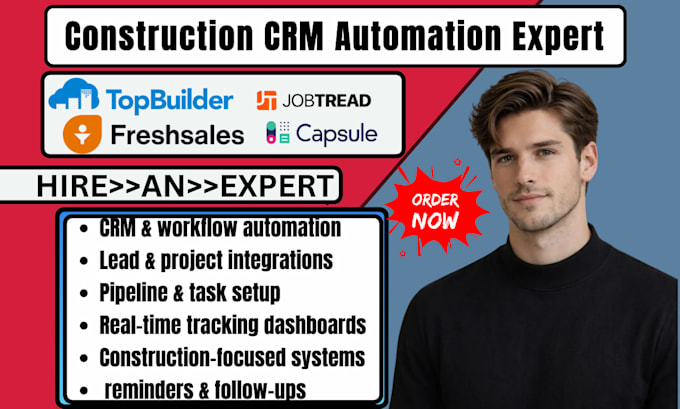 Construction CRM Automation Expert

TopBuilder
JOBTREAD
Freshsales
Capsule

HIRE>>AN>>EXPERT

ORDER NOW

- CRM & workflow automation
- Lead & project integrations
- Pipeline & task setup
- Real-time tracking dashboards
- Construction-focused systems
- reminders & follow-ups